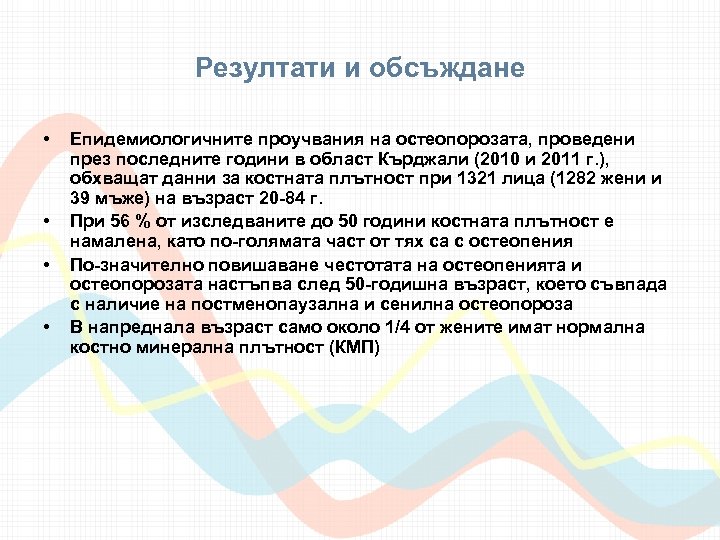 Резултати и обсъждане

• Епидемиологичните проучвания на остеопорозата, проведени през последните години в област Кърджали (2010 и 2011 г.), обхващат данни за костната плътност при 1321 лица (1282 жени и 39 мъже) на възраст 20-84 г.
• При 56 % от изследваните до 50 години костната плътност е намалена, като по-голямата част от тях са с остеопения
• По-значително повишаване честотата на остеопенията и остеопорозата настъпва след 50-годишна възраст, което съвпада с наличие на постменопаузална и сенилна остеопороза
• В напреднала възраст само около 1/4 от жените имат нормална костно минерална плътност (КМП)